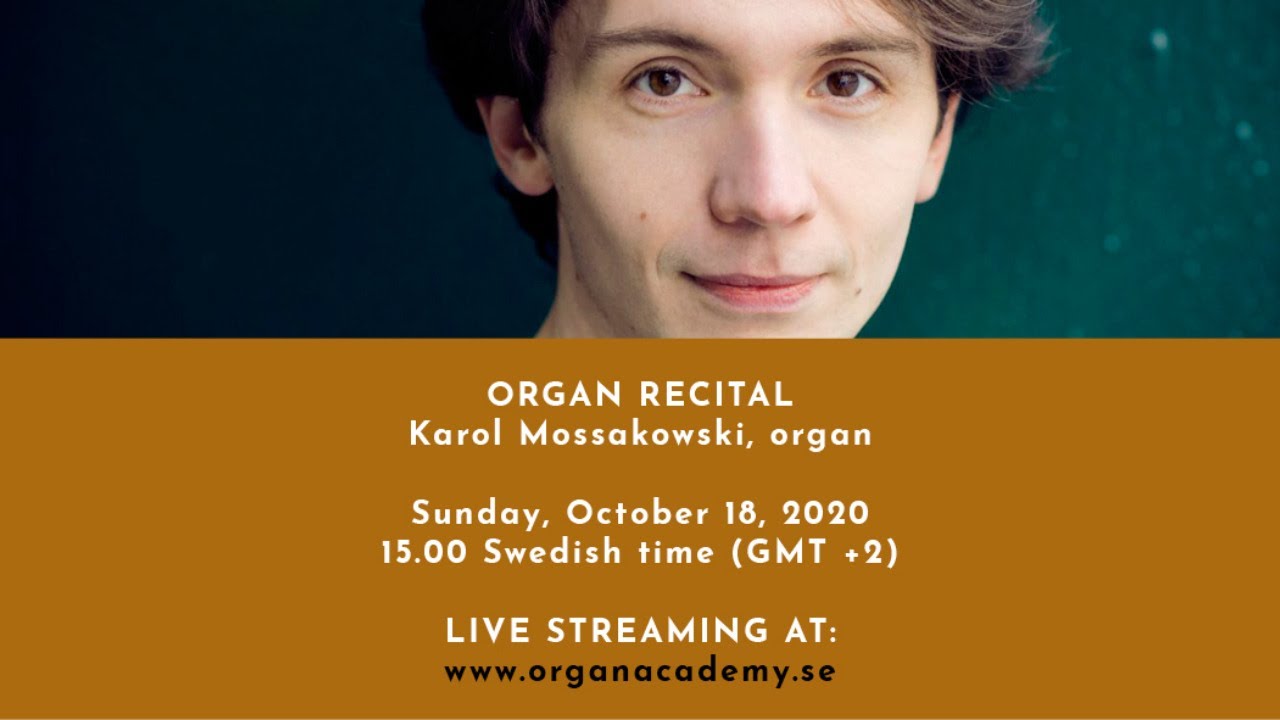 ORGAN RECITAL
Karol Mossakowski, organ

Sunday, October 18, 2020
15.00 Swedish time (GMT +2)

LIVE STREAMING AT:
www.organacademy.se